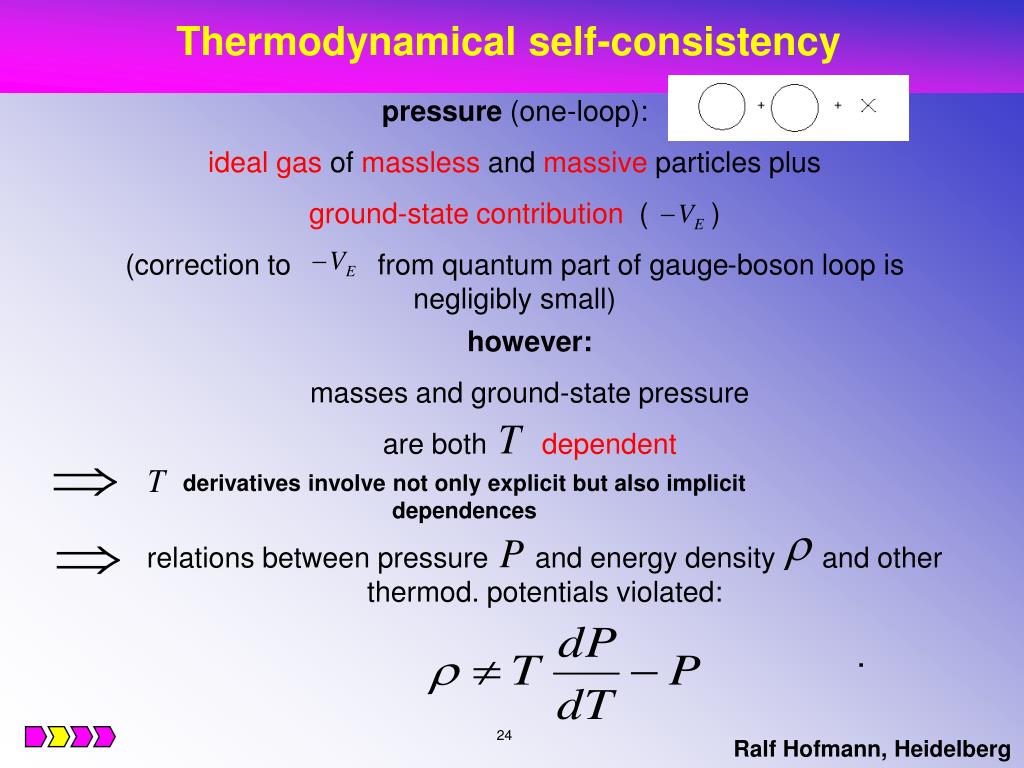 Thermodynamical self-consistency

pressure (one-loop):

+ +

ideal gas of massless and massive particles plus

ground-state contribution ( $-V_E$ )

(correction to $-V_E$ from quantum part of gauge-boson loop is negligibly small)

however:

masses and ground-state pressure

are both $T$ dependent

$\Longrightarrow$ $T$ derivatives involve not only explicit but also implicit dependences

$\Longrightarrow$ relations between pressure $P$ and energy density $\rho$ and other thermod. potentials violated:

$\rho \neq T\frac{dP}{dT} - P$ .

24

Ralf Hofmann, Heidelberg